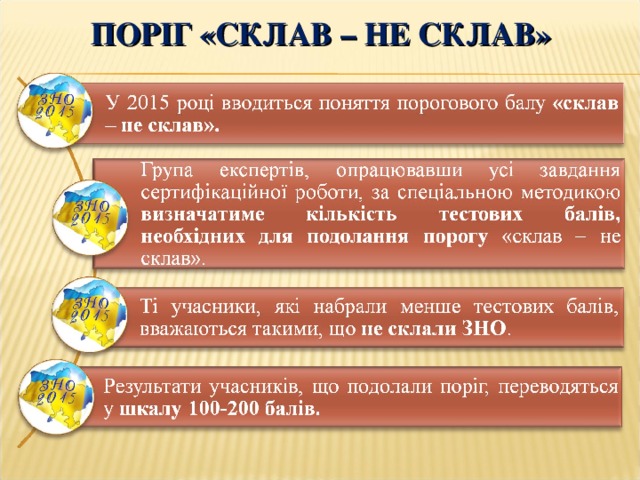 ПОРІГ «СКЛАВ – НЕ СКЛАВ»

ЗНО 2015

У 2015 році вводиться поняття порогового балу «склав – не склав».

ЗНО 2015

Група експертів, опрацювавши усі завдання сертифікаційної роботи, за спеціальною методикою визначатиме кількість тестових балів, необхідних для подолання порогу «склав – не склав».

ЗНО 2015

Ті учасники, які набрали менше тестових балів, вважаються такими, що не склали ЗНО.

ЗНО 2015

Результати учасників, що подолали поріг, переводяться у шкалу 100-200 балів.